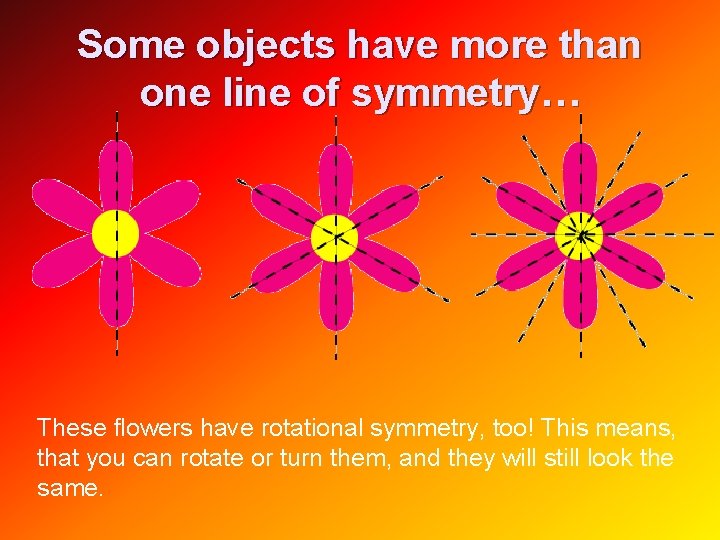 Some objects have more than one line of symmetry…

These flowers have rotational symmetry, too! This means, that you can rotate or turn them, and they will still look the same.